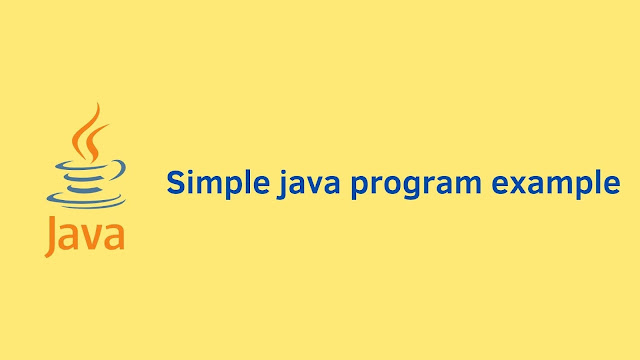 Java

Simple java program example